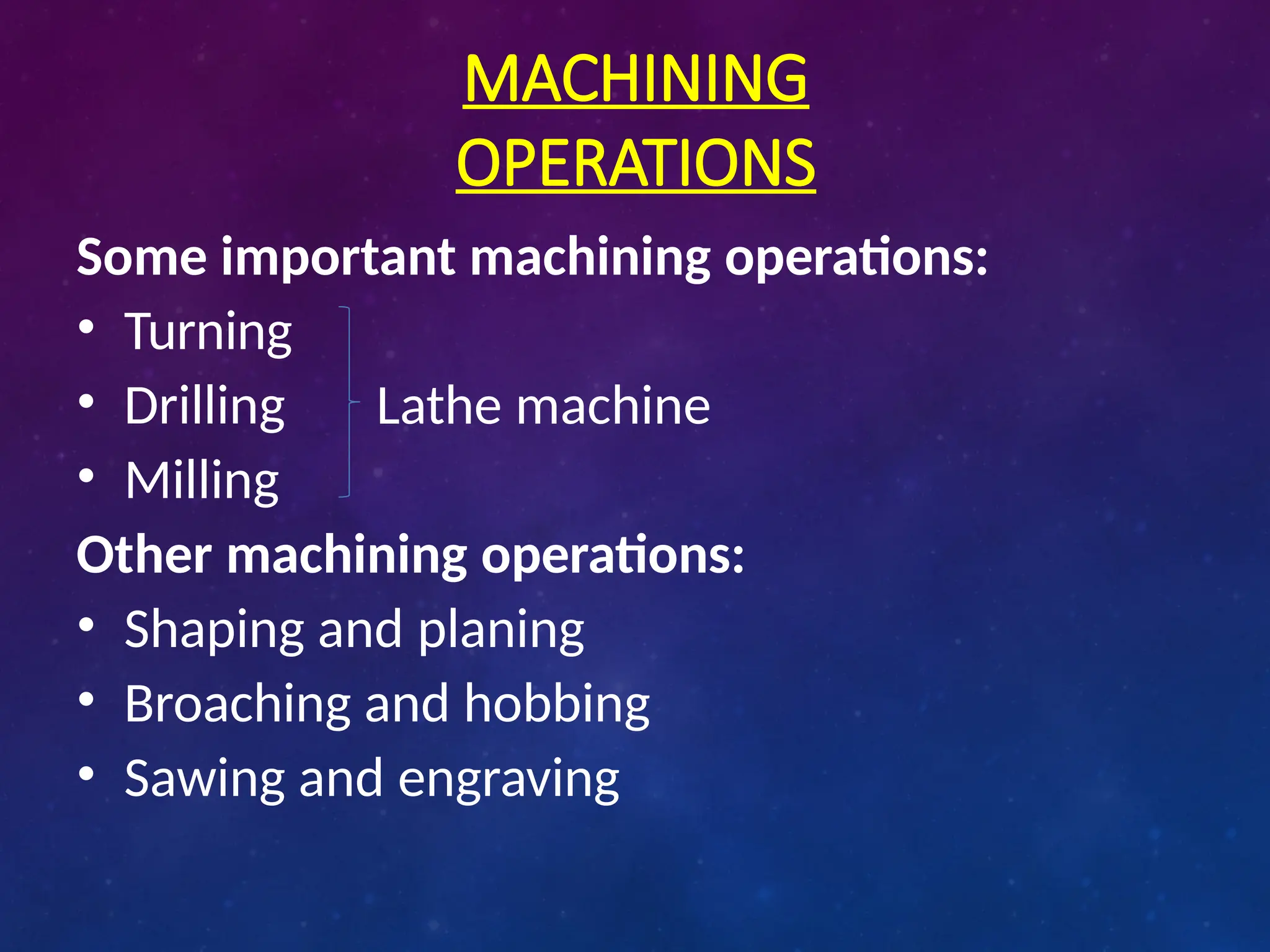 MACHINING OPERATIONS

Some important machining operations:
• Turning
• Drilling
• Milling

Lathe machine

Other machining operations:
• Shaping and planing
• Broaching and hobbing
• Sawing and engraving